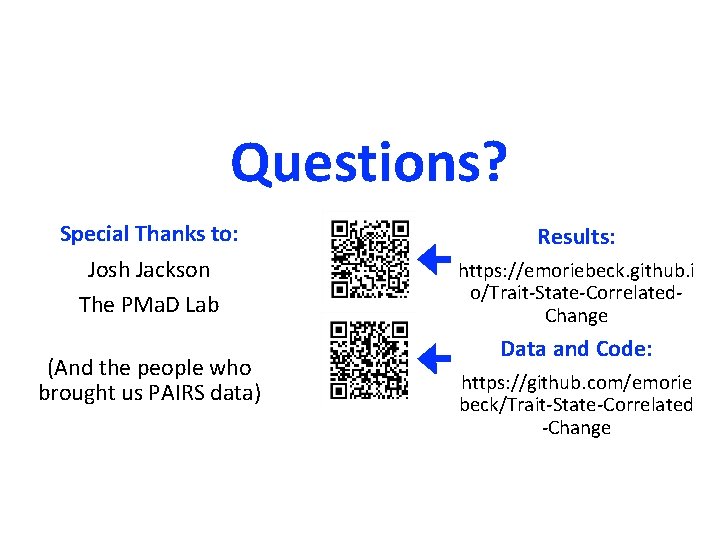 Questions?

Special Thanks to:

Josh Jackson

The PMaD Lab

(And the people who brought us PAIRS data)

Results:

https://emoriebeck.github.io/Trait-State-Correlated-Change

Data and Code:

https://github.com/emoriebeck/Trait-State-Correlated-Change